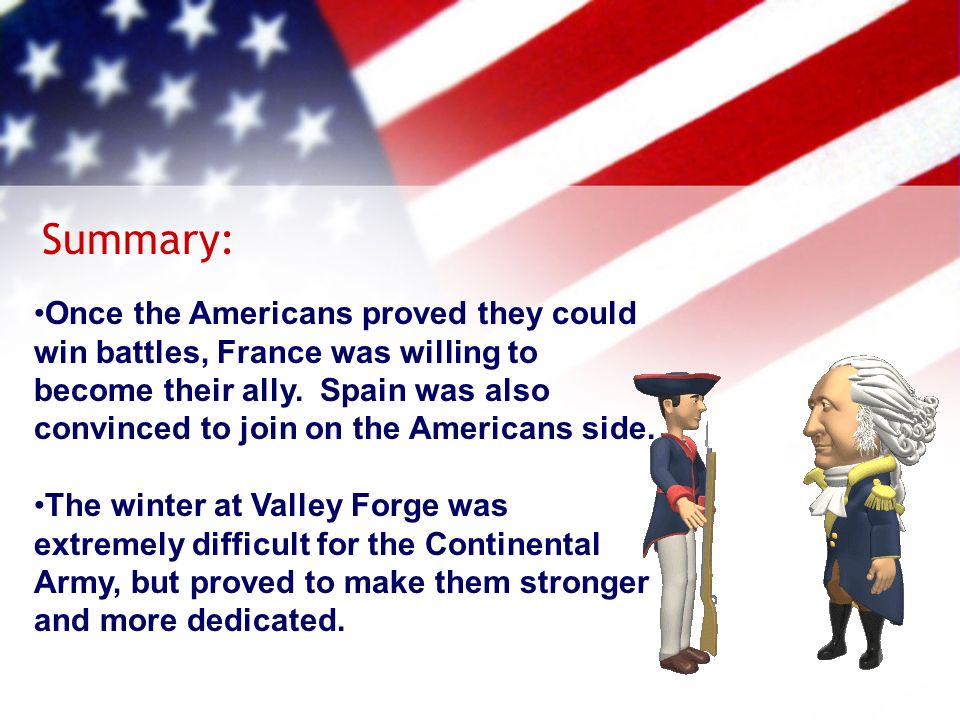 Summary:

•Once the Americans proved they could win battles, France was willing to become their ally.  Spain was also convinced to join on the Americans side.

•The winter at Valley Forge was extremely difficult for the Continental Army, but proved to make them stronger and more dedicated.